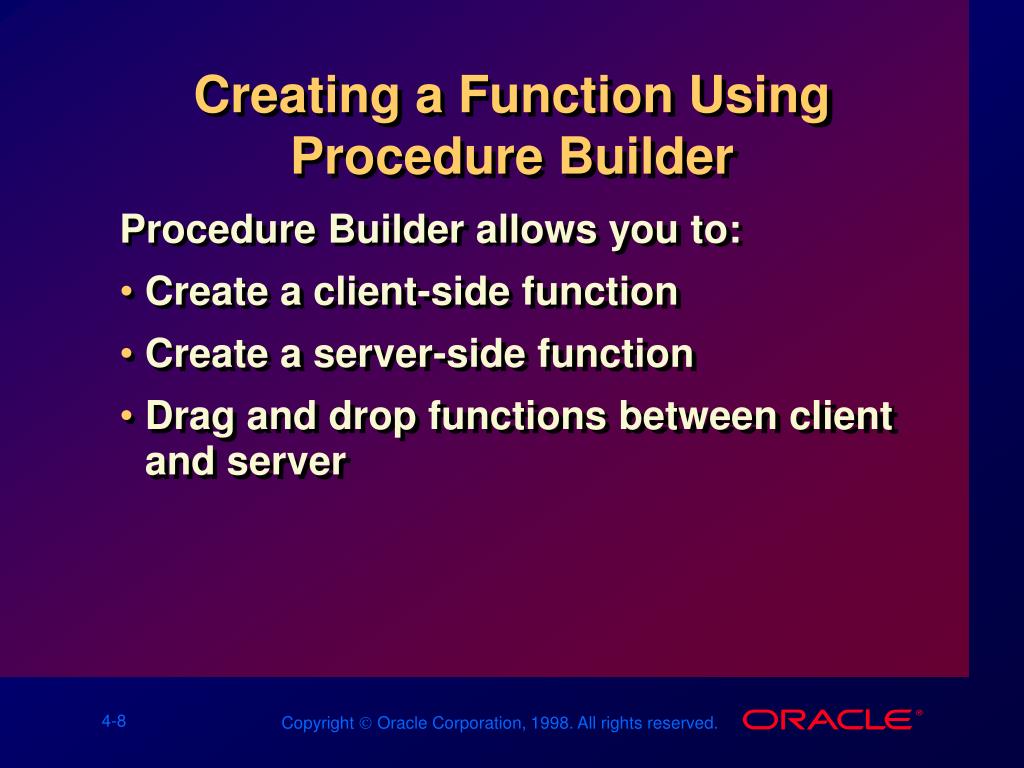 Creating a Function Using Procedure Builder

Procedure Builder allows you to:

• Create a client-side function

• Create a server-side function

• Drag and drop functions between client and server

4-8

Copyright © Oracle Corporation, 1998. All rights reserved.

ORACLE®